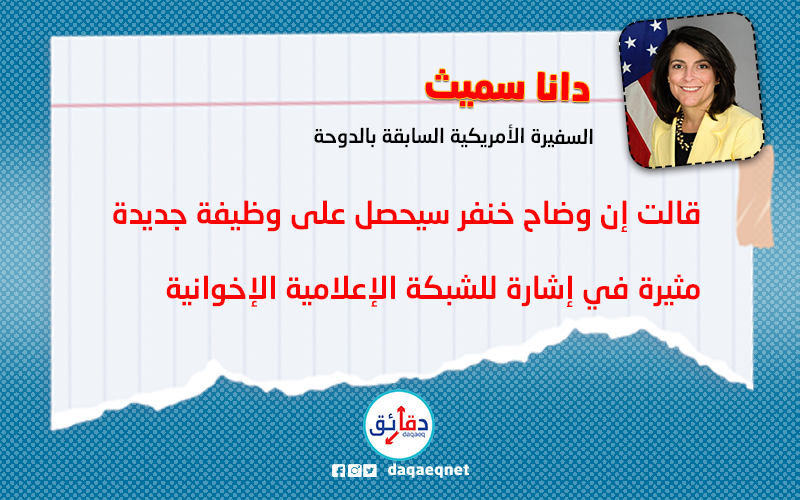 دانا سميث

السفيرة الأمريكية السابقة بالدوحة

قالت إن وضاح خنفر سيحصل على وظيفة جديدة مثيرة في إشارة للشبكة الإعلامية الإخوانية

دقائق
daqaeq

daqaeqnet